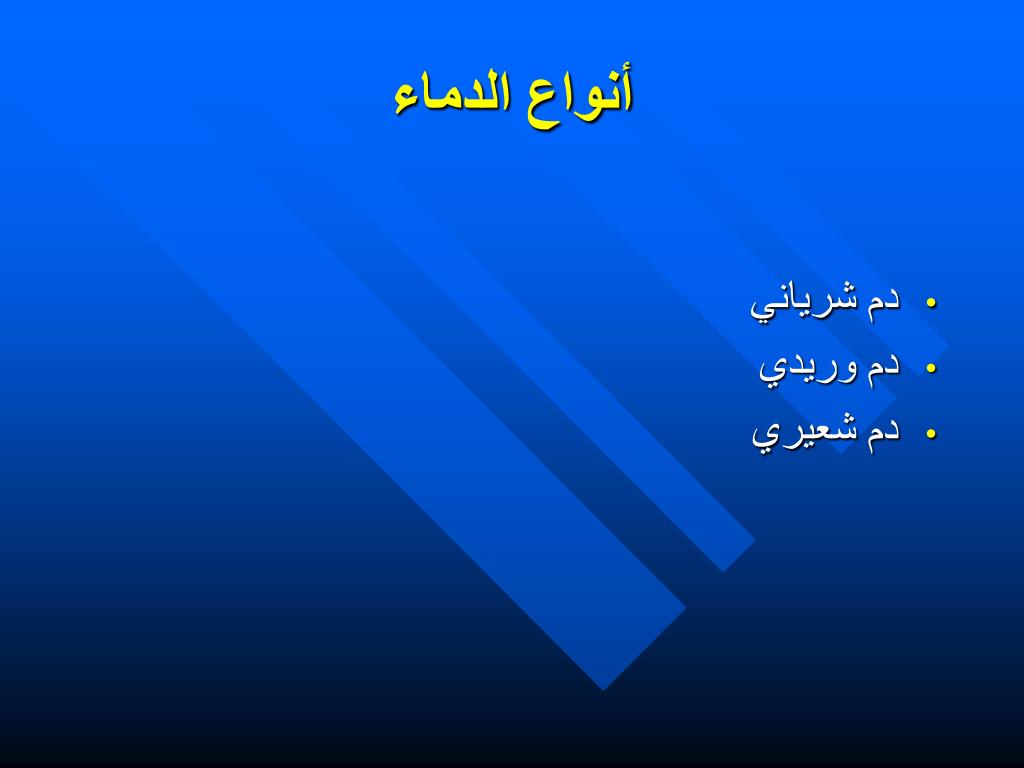 أنواع الدماء

• دم شرياني
• دم وريدي
• دم شعيري